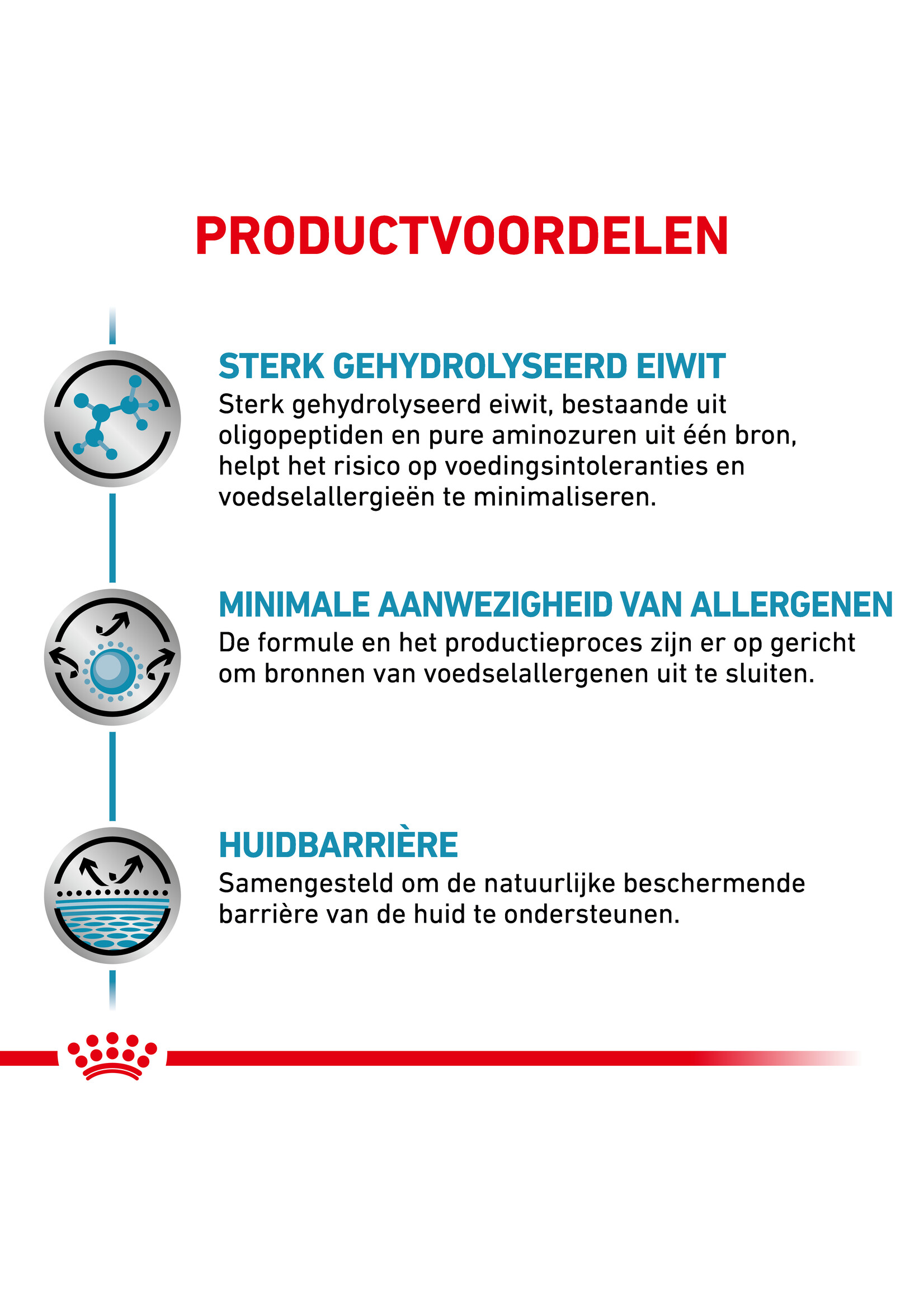 PRODUCTVOORDELEN

STERK GEHYDROLYSEERD EIWIT
Sterk gehydrolyseerd eiwit, bestaande uit oligopeptiden en pure aminozuren uit één bron, helpt het risico op voedingsintoleranties en voedselallergieën te minimaliseren.

MINIMALE AANWEZIGHEID VAN ALLERGENEN
De formule en het productieproces zijn er op gericht om bronnen van voedselallergenen uit te sluiten.

HUIDBARRIÈRE
Samengesteld om de natuurlijke beschermende barrière van de huid te ondersteunen.